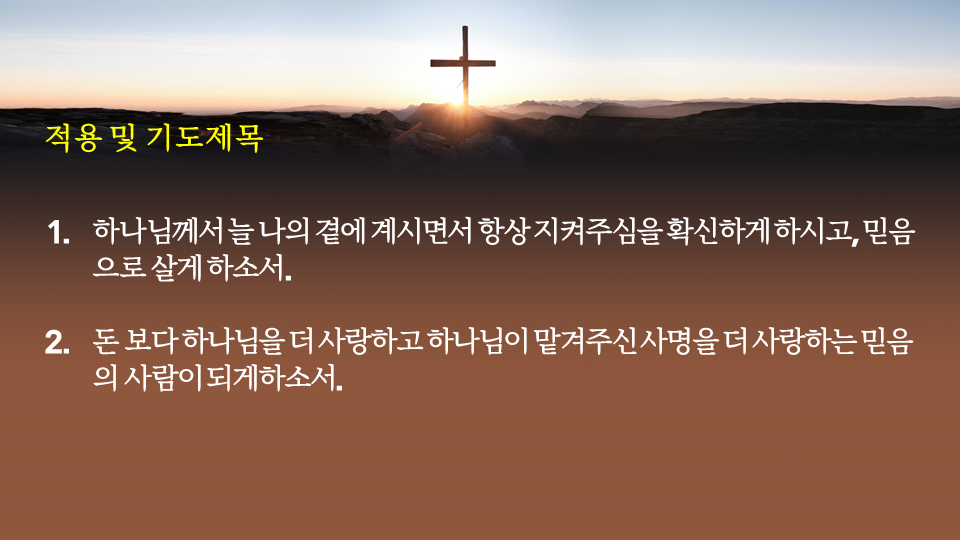 적용 및 기도제목

1. 하나님께서 늘 나의 곁에 계시면서 항상 지켜주심을 확신하게 하시고, 믿음으로 살게 하소서.

2. 돈 보다 하나님을 더 사랑하고 하나님이 맡겨주신 사명을 더 사랑하는 믿음의 사람이 되게하소서.